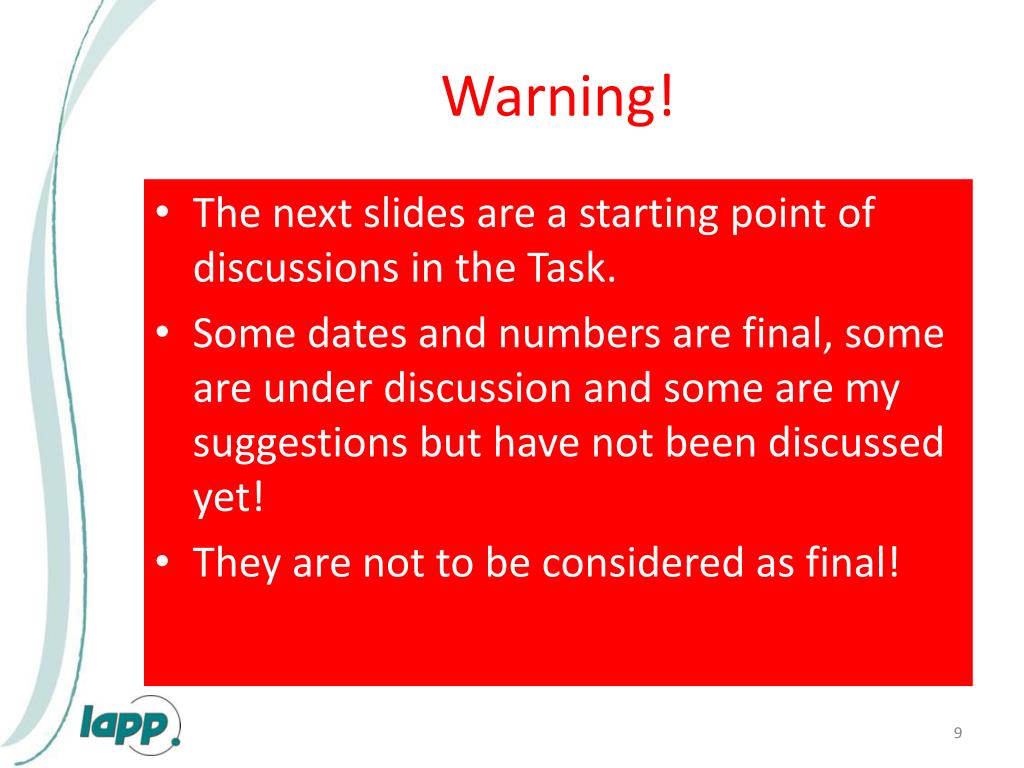 Warning!

• The next slides are a starting point of discussions in the Task.
• Some dates and numbers are final, some are under discussion and some are my suggestions but have not been discussed yet!
• They are not to be considered as final!

lapp

9